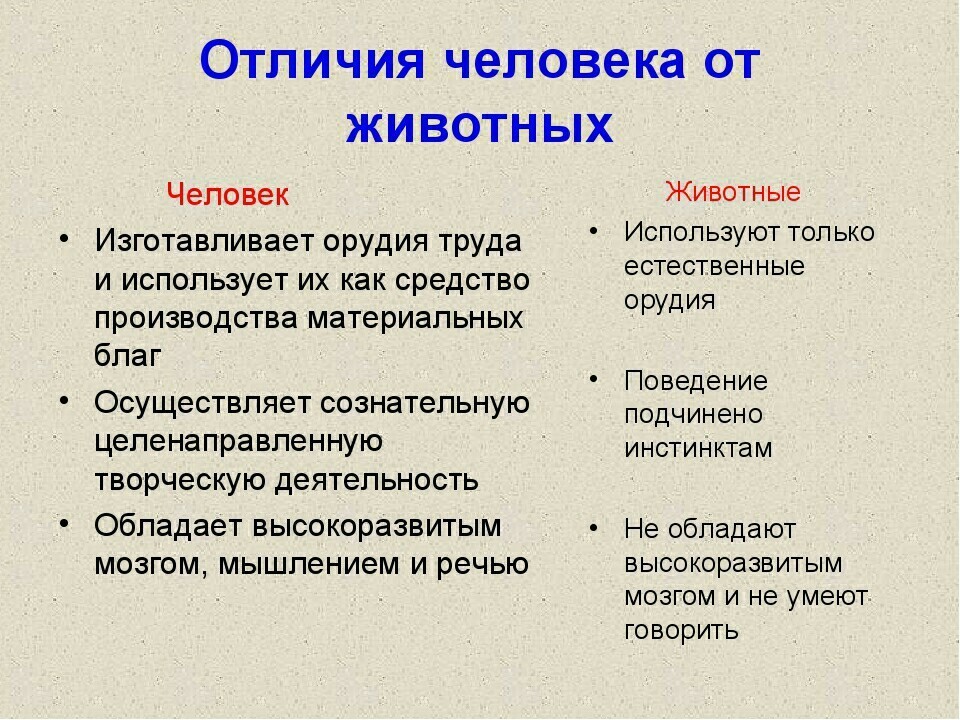 Отличия человека от животных

Человек

• Изготавливает орудия труда и использует их как средство производства материальных благ

• Осуществляет сознательную целенаправленную творческую деятельность

• Обладает высокоразвитым мозгом, мышлением и речью

Животные

• Используют только естественные орудия

• Поведение подчинено инстинктам

• Не обладают высокоразвитым мозгом и не умеют говорить